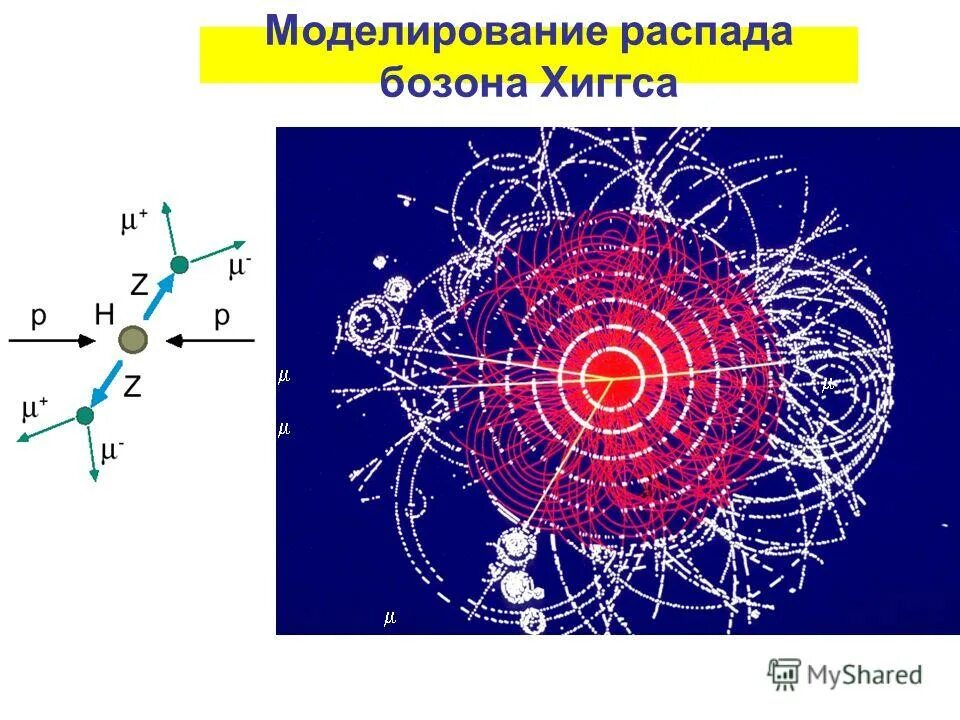 Моделирование распада бозона Хиггса

$\mu^+$
$\mu^-$
Z
p
H
p
Z
$\mu^+$
$\mu^-$

$\mu$
$\mu$
$\mu$
$\mu$

MyShared